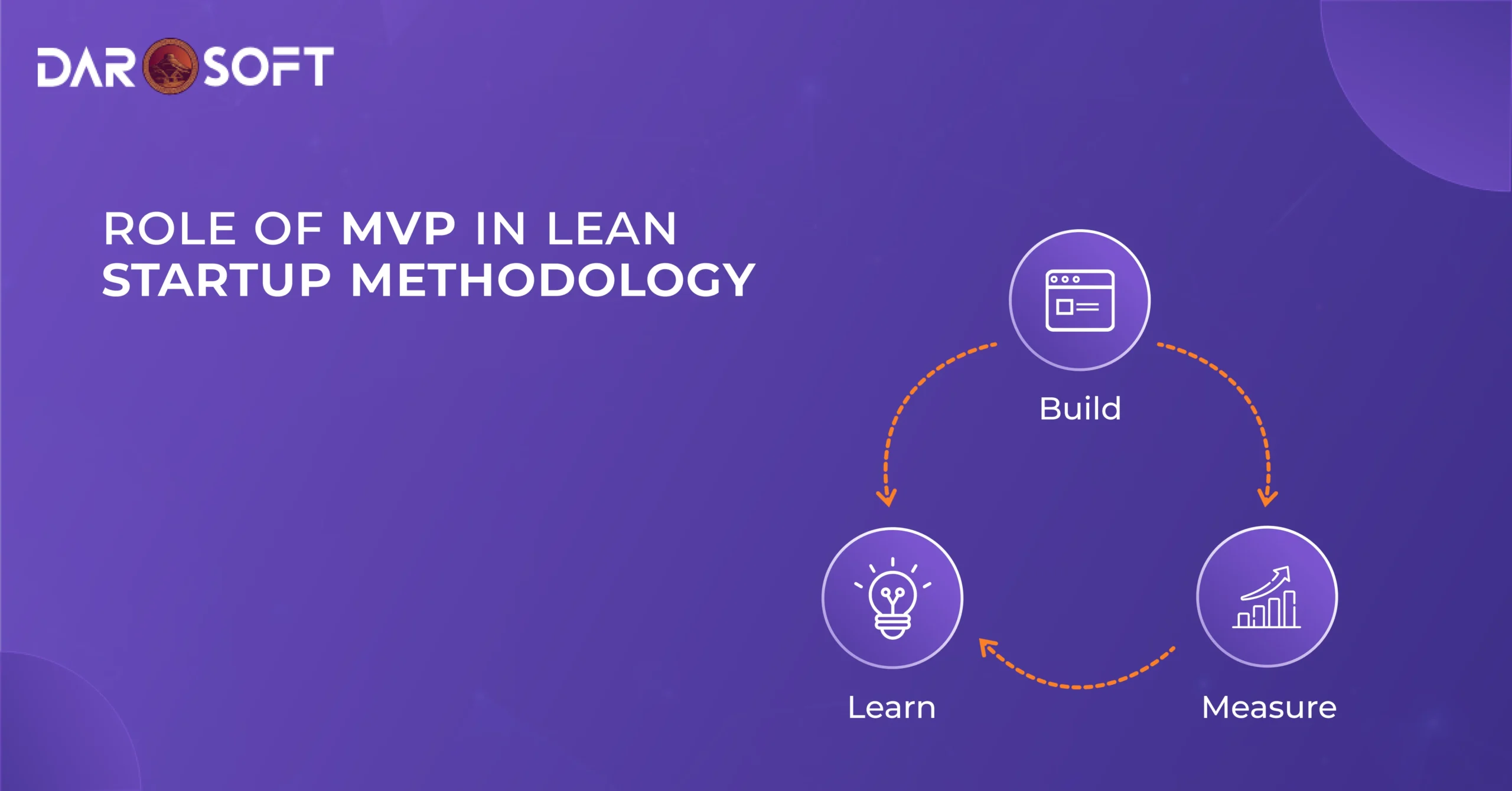 DAR SOFT

ROLE OF MVP IN LEAN STARTUP METHODOLOGY

Build

Learn

Measure